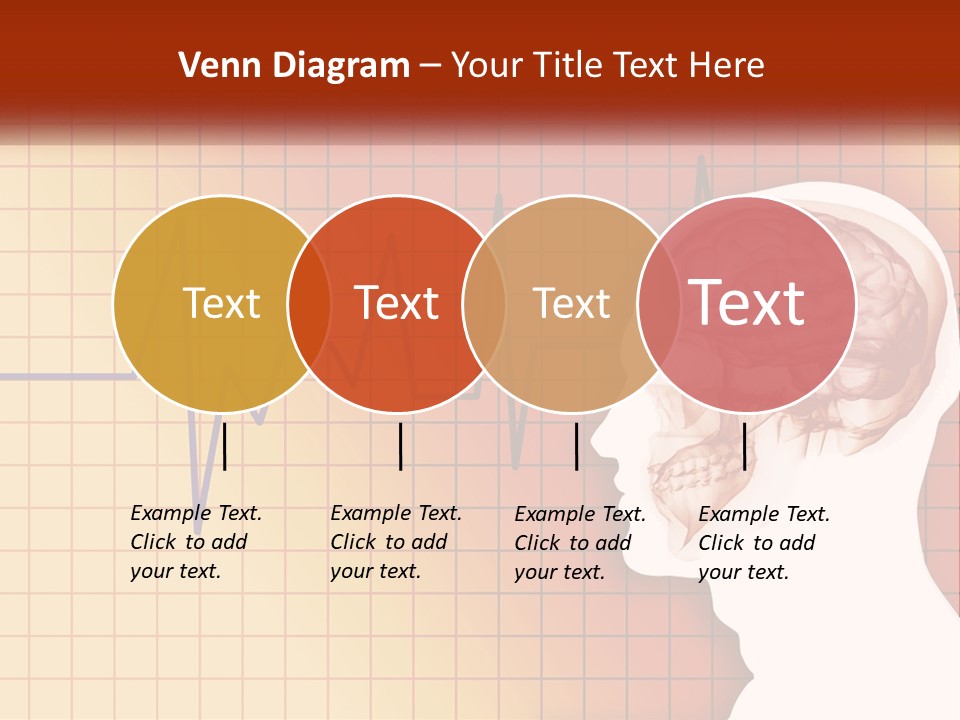 Venn Diagram – Your Title Text Here

Text

Text

Text

Text

Example Text. Click to add your text.

Example Text. Click to add your text.

Example Text. Click to add your text.

Example Text. Click to add your text.